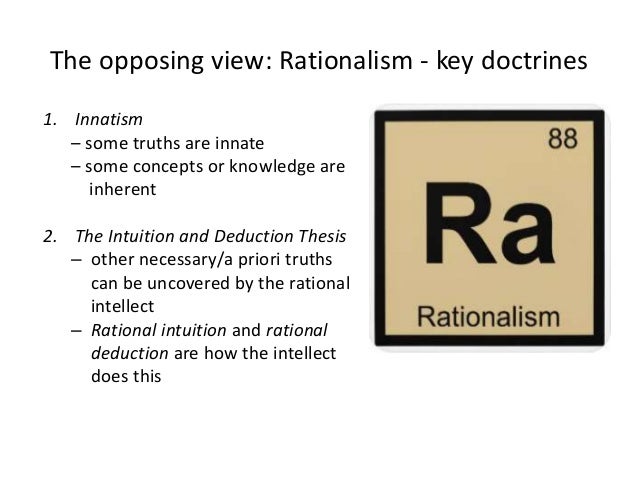 The opposing view: Rationalism - key doctrines

1. Innatism
– some truths are innate
– some concepts or knowledge are inherent

2. The Intuition and Deduction Thesis
– other necessary/a priori truths can be uncovered by the rational intellect
– Rational intuition and rational deduction are how the intellect does this

88

Ra

Rationalism